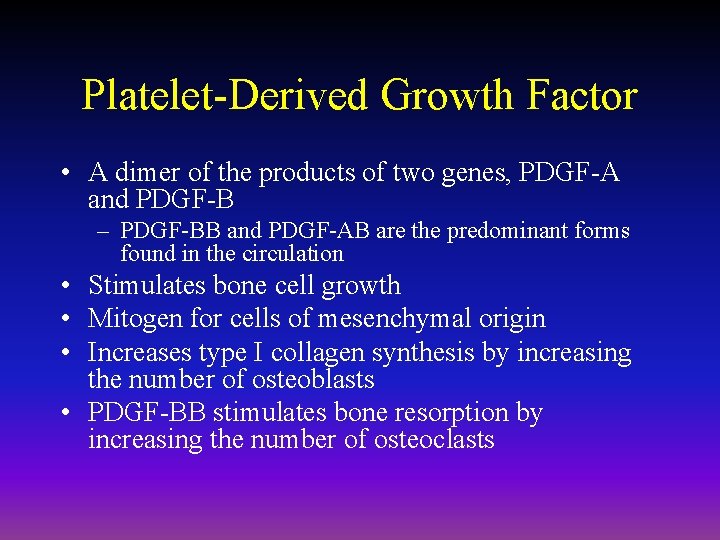 Platelet-Derived Growth Factor

• A dimer of the products of two genes, PDGF-A and PDGF-B
– PDGF-BB and PDGF-AB are the predominant forms found in the circulation
• Stimulates bone cell growth
• Mitogen for cells of mesenchymal origin
• Increases type I collagen synthesis by increasing the number of osteoblasts
• PDGF-BB stimulates bone resorption by increasing the number of osteoclasts